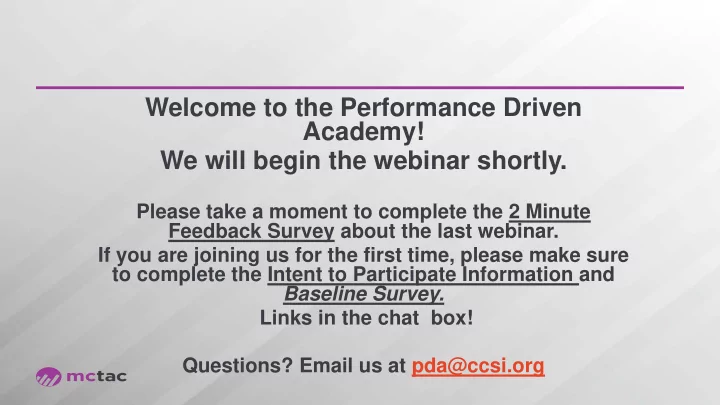 Welcome to the Performance Driven Academy!

We will begin the webinar shortly.

Please take a moment to complete the 2 Minute Feedback Survey about the last webinar.

If you are joining us for the first time, please make sure to complete the Intent to Participate Information and Baseline Survey.

Links in the chat box!

Questions? Email us at pda@ccsi.org

mctac